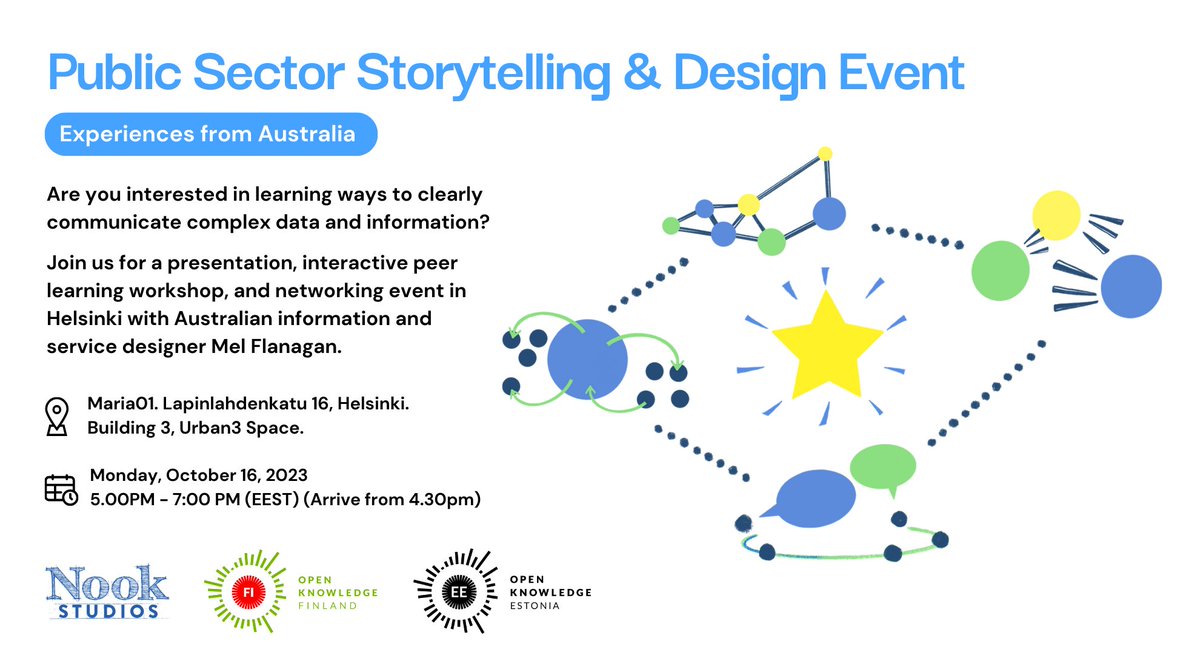 Public Sector Storytelling & Design Event

Experiences from Australia

Are you interested in learning ways to clearly communicate complex data and information?

Join us for a presentation, interactive peer learning workshop, and networking event in Helsinki with Australian information and service designer Mel Flanagan.

Maria01. Lapinlahdenkatu 16, Helsinki. Building 3, Urban3 Space.

Monday, October 16, 2023
5.00PM - 7:00 PM (EEST) (Arrive from 4.30pm)

Nook STUDIOS

FI OPEN KNOWLEDGE FINLAND

EE OPEN KNOWLEDGE ESTONIA